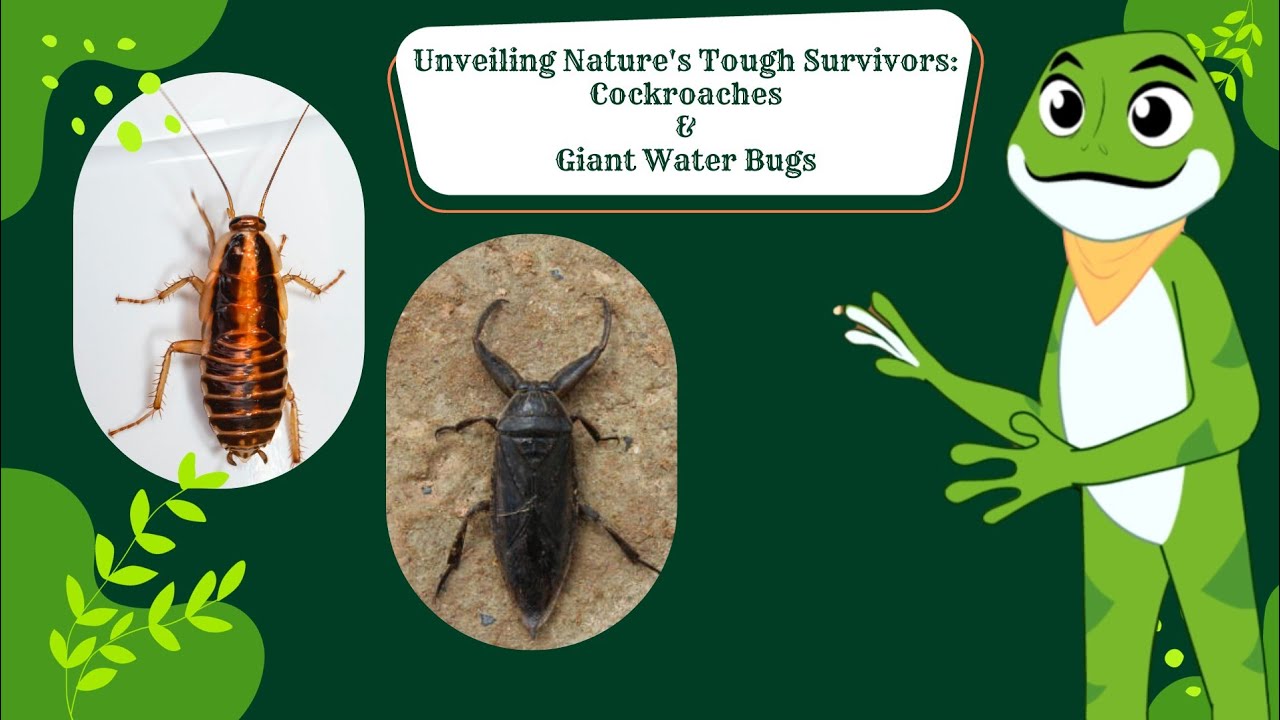 Unveiling Nature's Tough Survivors:
Cockroaches
&
Giant Water Bugs